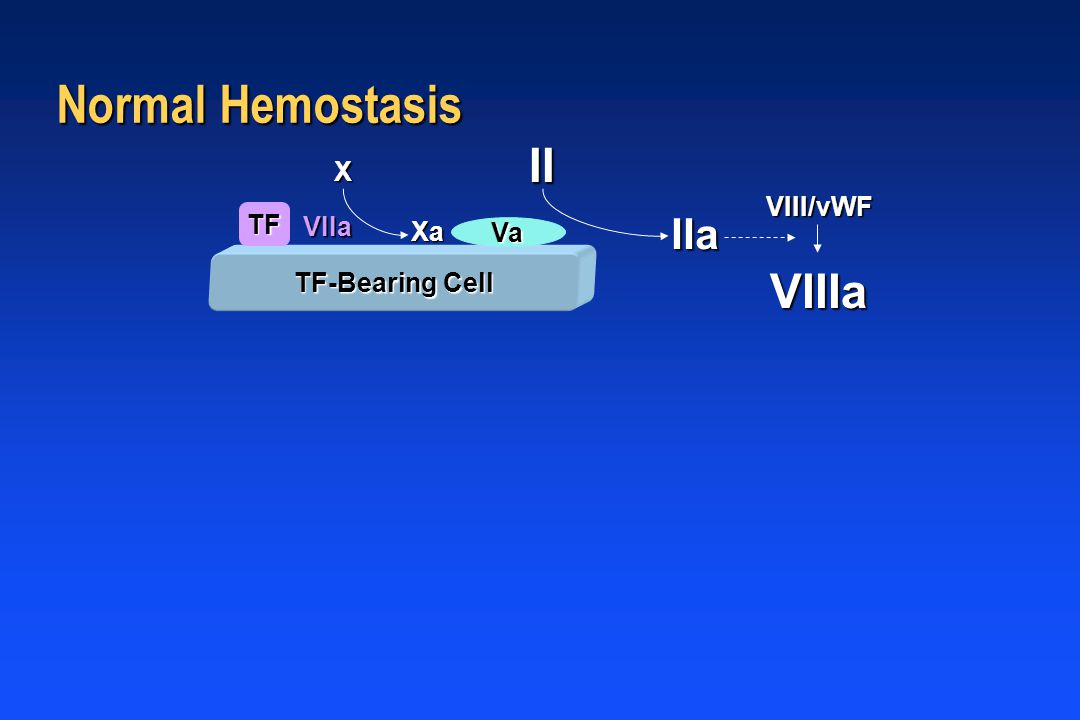 Normal Hemostasis

X

II

TF VIIa

Xa Va

TF-Bearing Cell

IIa

VIII/vWF

VIIIa